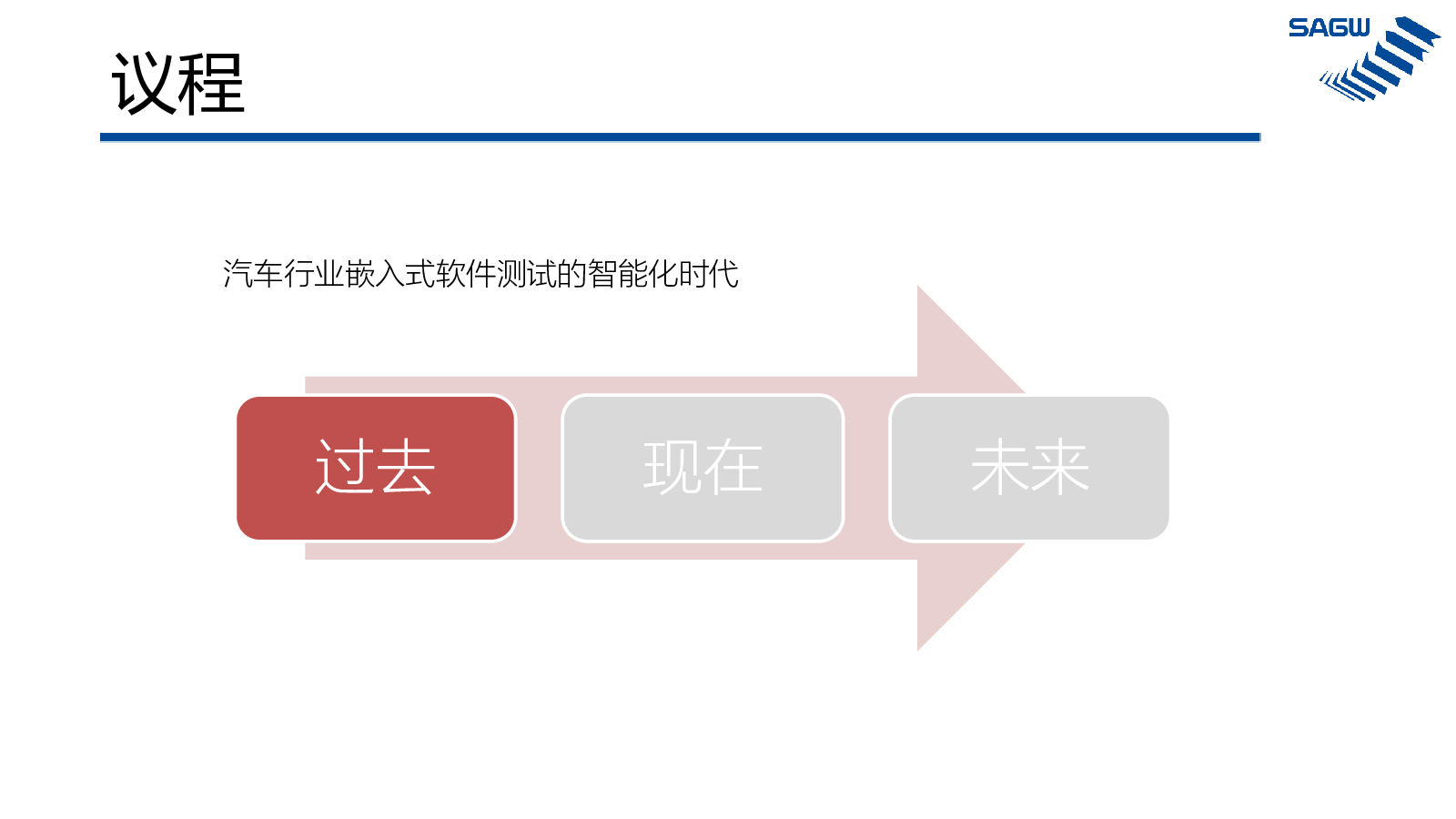 议程

SAGW

汽车行业嵌入式软件测试的智能化时代

过去

现在

未来